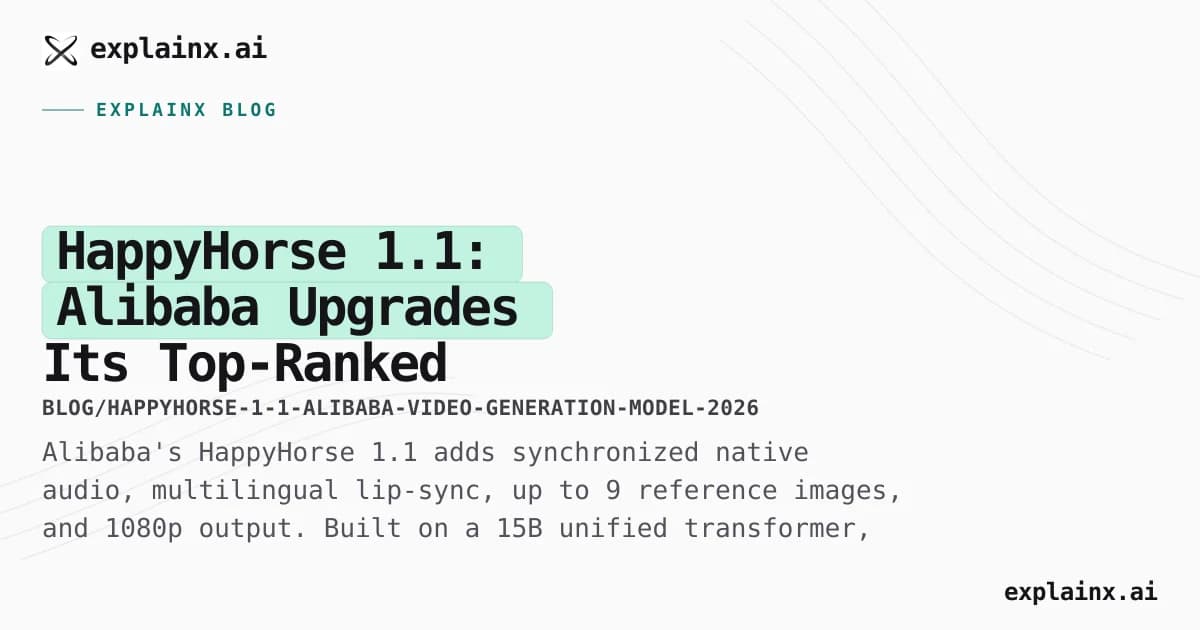 explainx.ai

EXPLAINX BLOG

HappyHorse 1.1: Alibaba Upgrades Its Top-Ranked

BLOG/HAPPYHORSE-1-1-ALIBABA-VIDEO-GENERATION-MODEL-2026

Alibaba's HappyHorse 1.1 adds synchronized native audio, multilingual lip-sync, up to 9 reference images, and 1080p output. Built on a 15B unified transformer,

explainx.ai